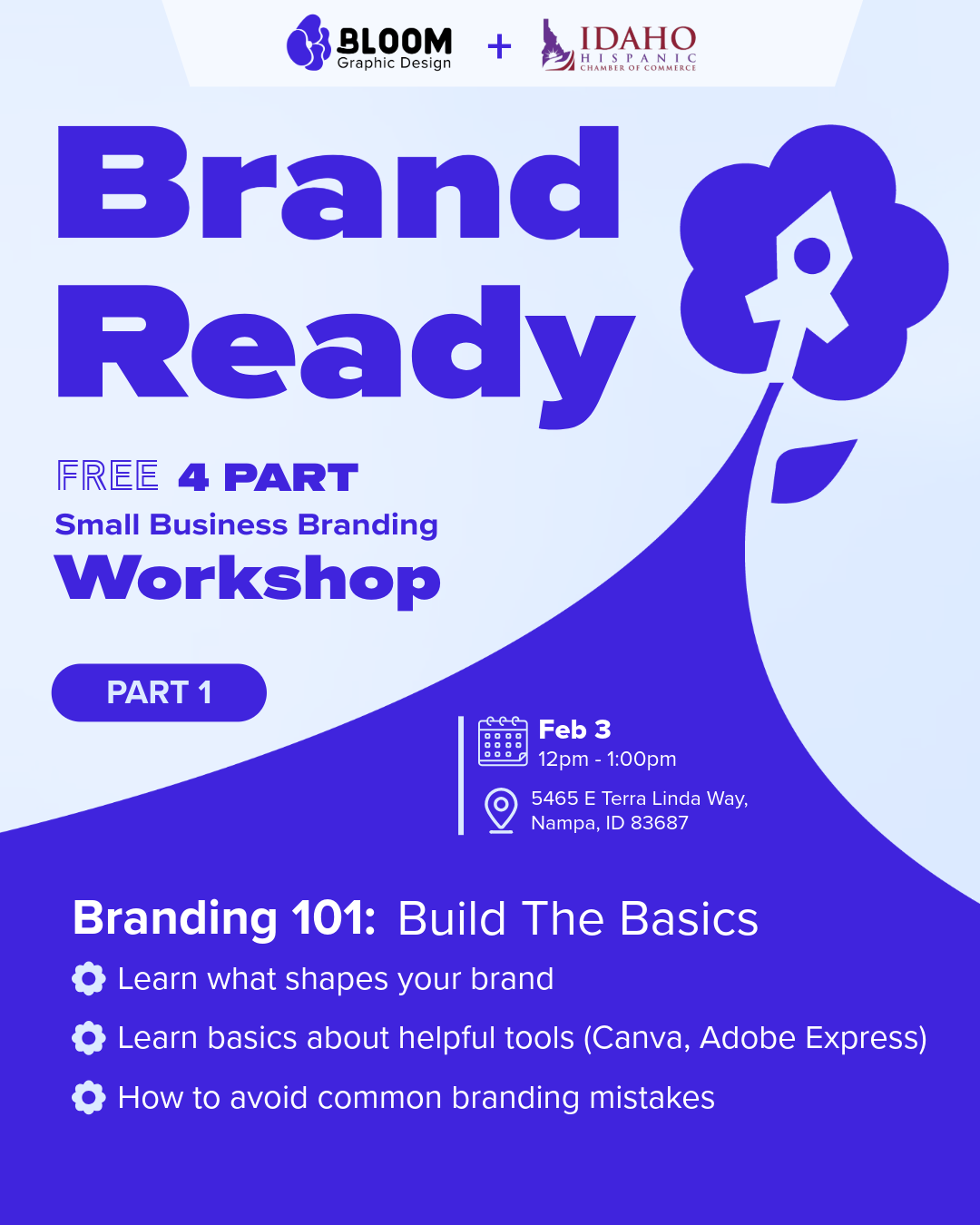 BLOOM
Graphic Design
+
IDAHO
HISPANIC
CHAMBER OF COMMERCE

Brand Ready

FREE 4 PART
Small Business Branding
Workshop

PART 1

Feb 3
12pm - 1:00pm
5465 E Terra Linda Way, Nampa, ID 83687

Branding 101: Build The Basics
Learn what shapes your brand
Learn basics about helpful tools (Canva, Adobe Express)
How to avoid common branding mistakes